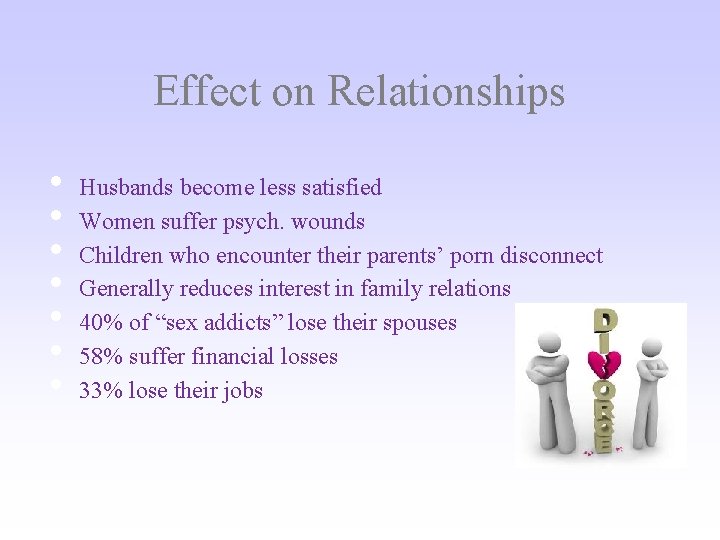 Effect on Relationships

• Husbands become less satisfied
• Women suffer psych. wounds
• Children who encounter their parents' porn disconnect
• Generally reduces interest in family relations
• 40% of "sex addicts" lose their spouses
• 58% suffer financial losses
• 33% lose their jobs

DIVORCE